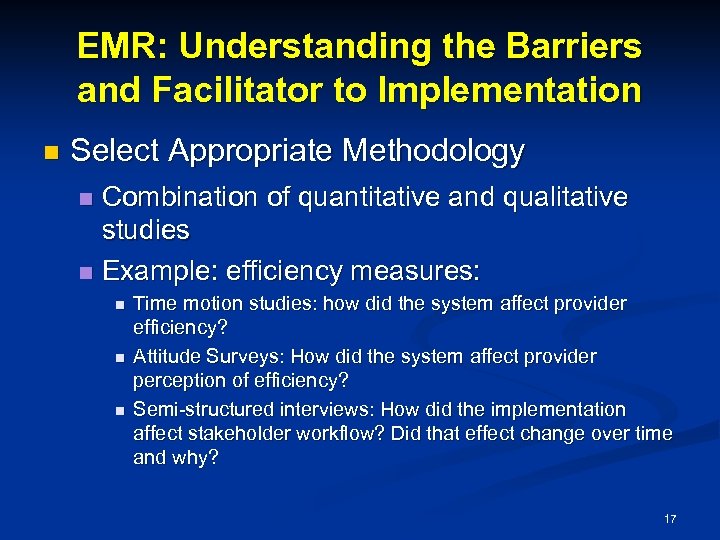 EMR: Understanding the Barriers and Facilitator to Implementation

- Select Appropriate Methodology
  - Combination of quantitative and qualitative studies
  - Example: efficiency measures:
    - Time motion studies: how did the system affect provider efficiency?
    - Attitude Surveys: How did the system affect provider perception of efficiency?
    - Semi-structured interviews: How did the implementation affect stakeholder workflow? Did that effect change over time and why?

17